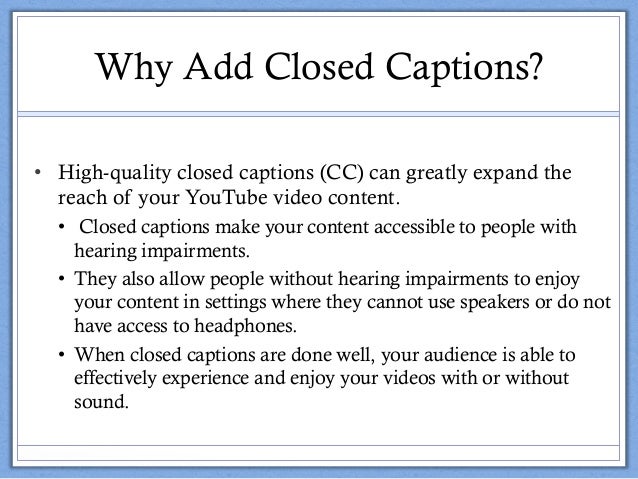 Why Add Closed Captions?

• High-quality closed captions (CC) can greatly expand the reach of your YouTube video content.

• Closed captions make your content accessible to people with hearing impairments.

• They also allow people without hearing impairments to enjoy your content in settings where they cannot use speakers or do not have access to headphones.

• When closed captions are done well, your audience is able to effectively experience and enjoy your videos with or without sound.